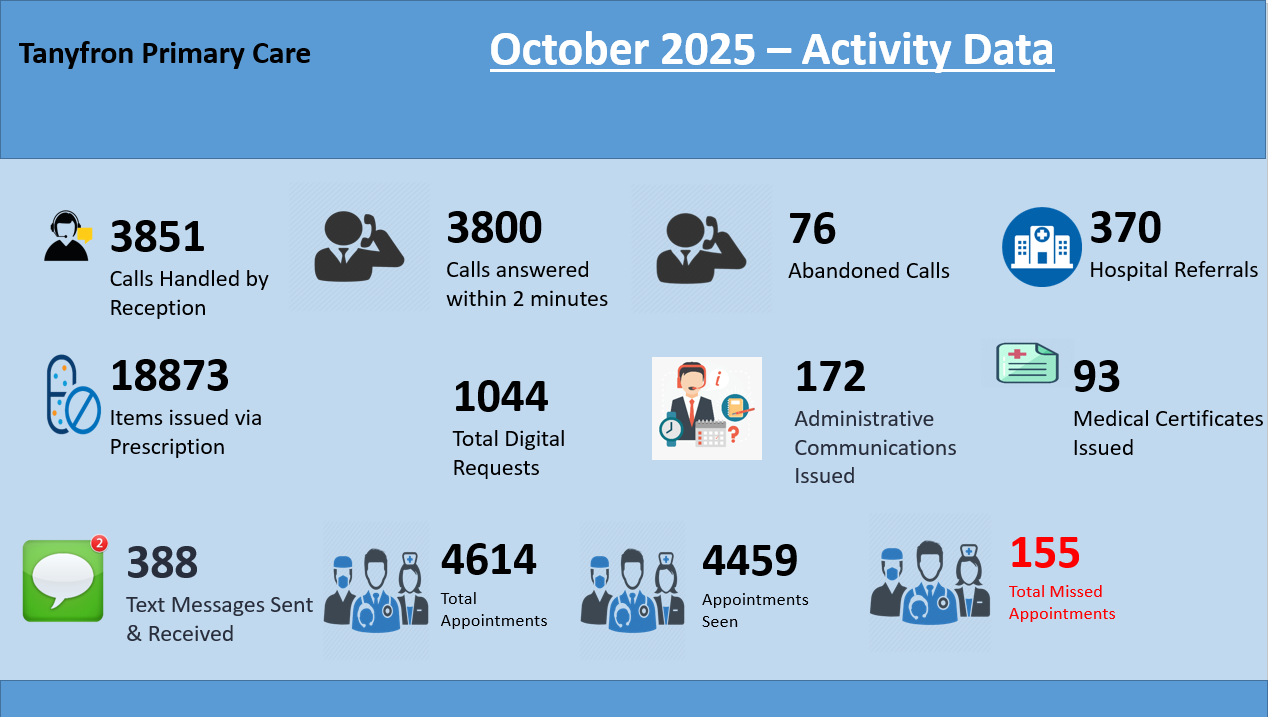 Tanyfron Primary Care

October 2025 – Activity Data

3851
Calls Handled by Reception

3800
Calls answered within 2 minutes

76
Abandoned Calls

370
Hospital Referrals

18873
Items issued via Prescription

1044
Total Digital Requests

172
Administrative Communications Issued

93
Medical Certificates Issued

2

388
Text Messages Sent & Received

4614
Total Appointments

4459
Appointments Seen

155
Total Missed Appointments